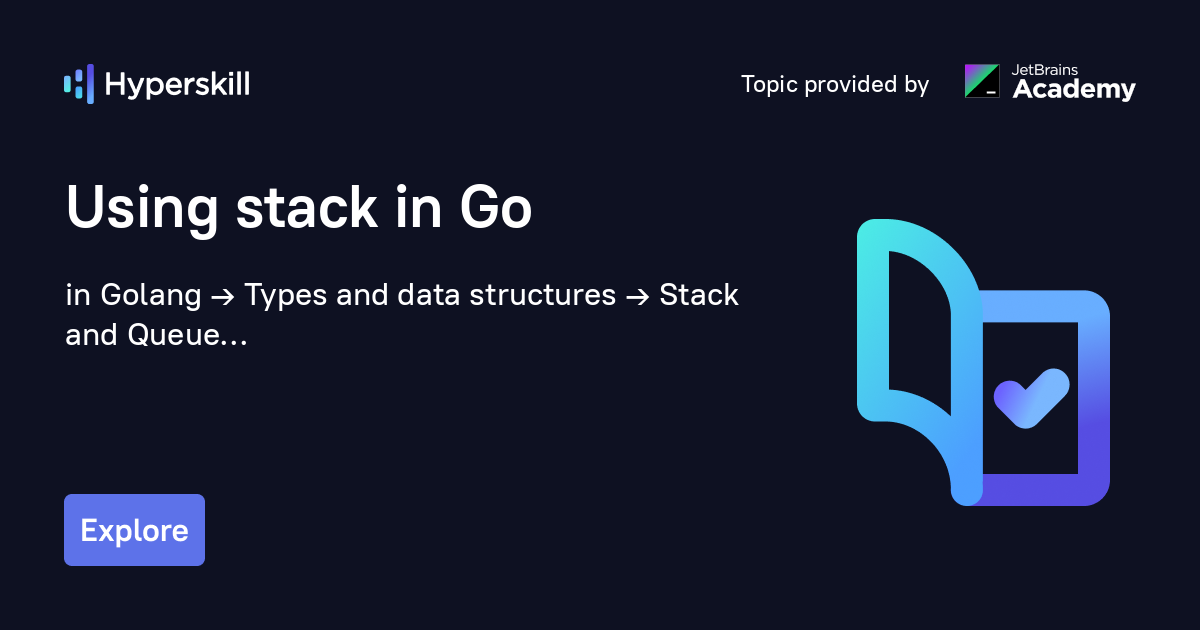 Hyperskill

Topic provided by JetBrains Academy

Using stack in Go

in Golang → Types and data structures → Stack and Queue...

Explore